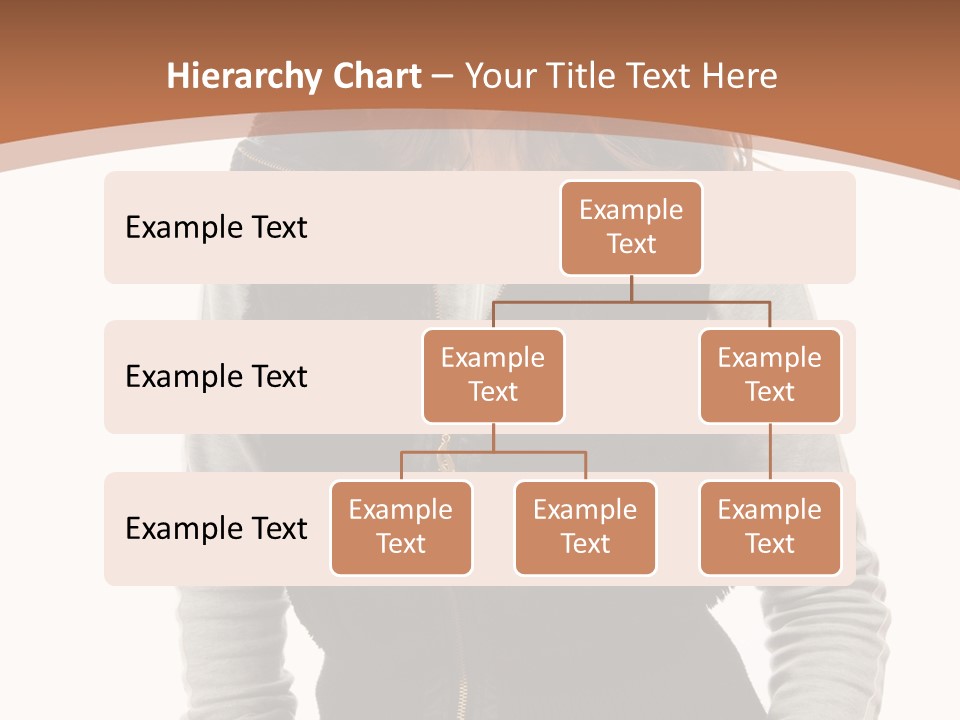 Hierarchy Chart – Your Title Text Here

Example Text

Example Text

Example Text

Example Text

Example Text

Example Text

Example Text

Example Text

Example Text